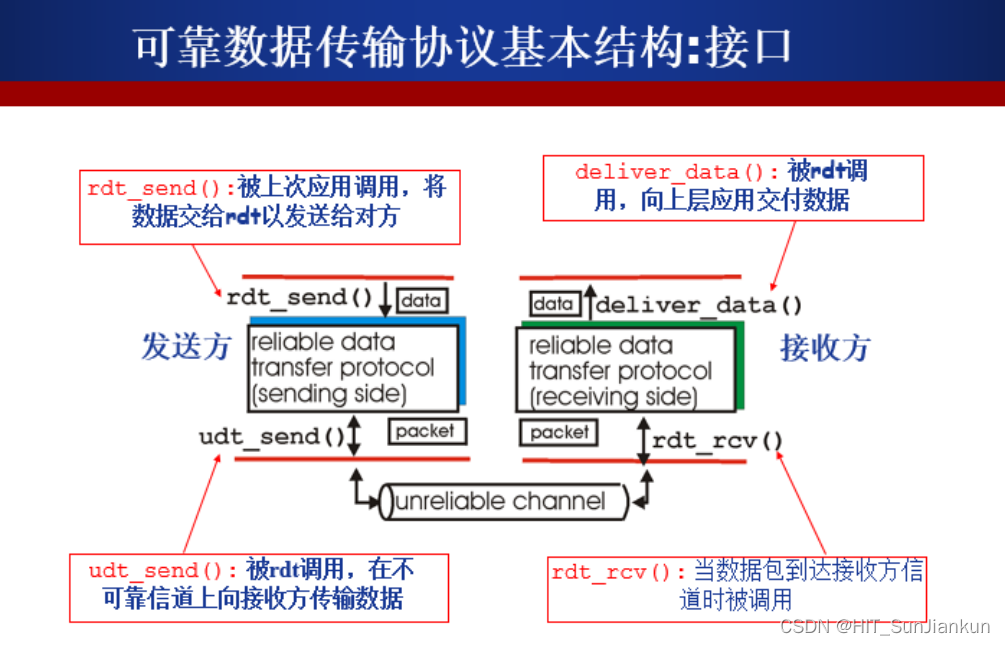 可靠数据传输协议基本结构:接口

rdt_send():被上次应用调用，将数据交给rdt以发送给对方

deliver_data():被rdt调用，向上层应用交付数据

rdt_send()

data

data

deliver_data()

发送方

reliable data transfer protocol (sending side)

reliable data transfer protocol (receiving side)

接收方

udt_send()

packet

packet

rdt_rcv()

unreliable channel

udt_send():被rdt调用，在不可靠信道上向接收方传输数据

rdt_rcv():当数据包到达接收方信道时被调用

CSDN @HIT_SunJiankun